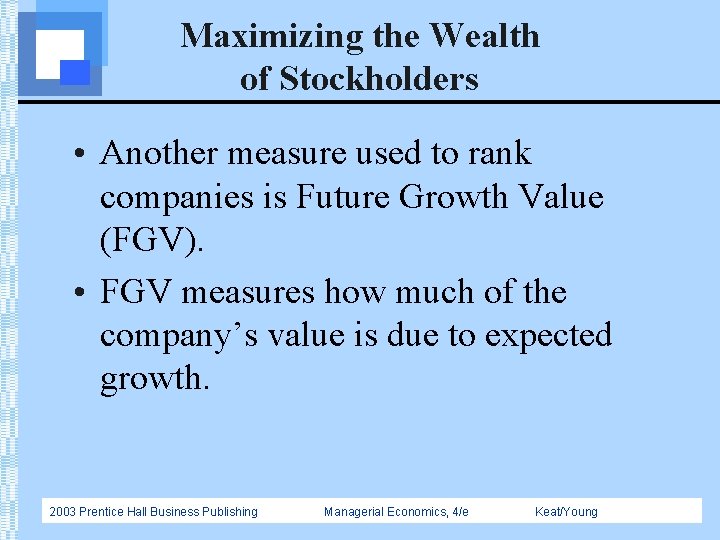 Maximizing the Wealth of Stockholders

• Another measure used to rank companies is Future Growth Value (FGV).

• FGV measures how much of the company’s value is due to expected growth.

2003 Prentice Hall Business Publishing Managerial Economics, 4/e Keat/Young